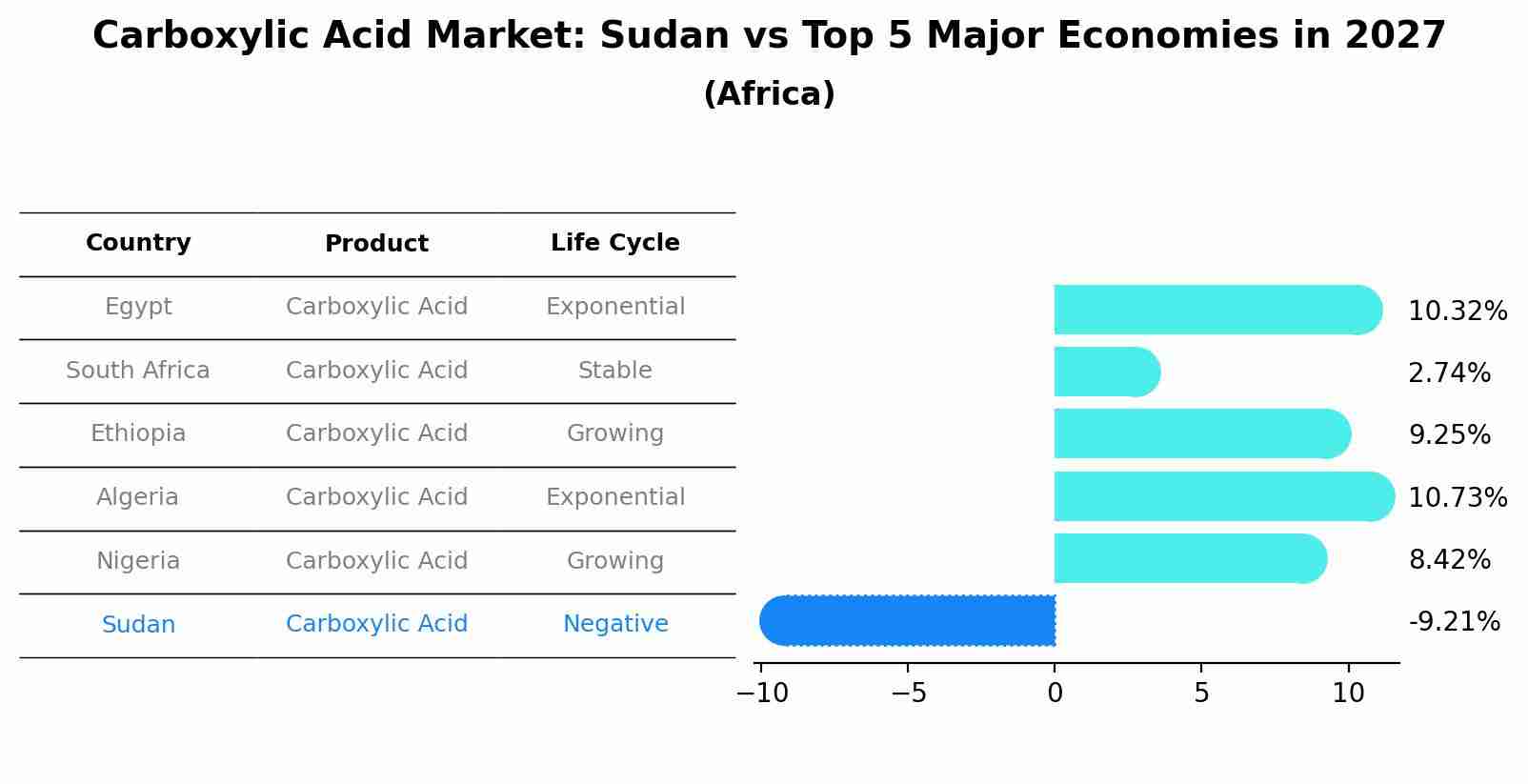 Carboxylic Acid Market: Sudan vs Top 5 Major Economies in 2027
(Africa)

| Country | Product | Life Cycle |
|---|---|---|
| Egypt | Carboxylic Acid | Exponential |
| South Africa | Carboxylic Acid | Stable |
| Ethiopia | Carboxylic Acid | Growing |
| Algeria | Carboxylic Acid | Exponential |
| Nigeria | Carboxylic Acid | Growing |
| Sudan | Carboxylic Acid | Negative |

10.32%
2.74%
9.25%
10.73%
8.42%
-9.21%

−10 −5 0 5 10